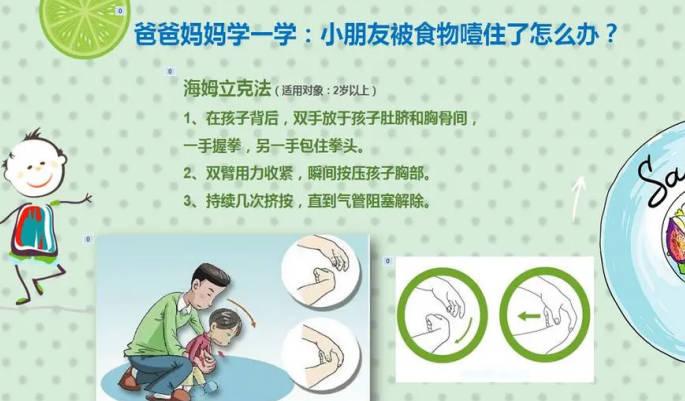 爸爸妈妈学一学：小朋友被食物噎住了怎么办？

海姆立克法（适用对象：2岁以上）

1、在孩子背后，双手放于孩子肚脐和胸骨间，一手握拳，另一手包住拳头。

2、双臂用力收紧，瞬间按压孩子胸部。

3、持续几次挤按，直到气管阻塞解除。

Sa